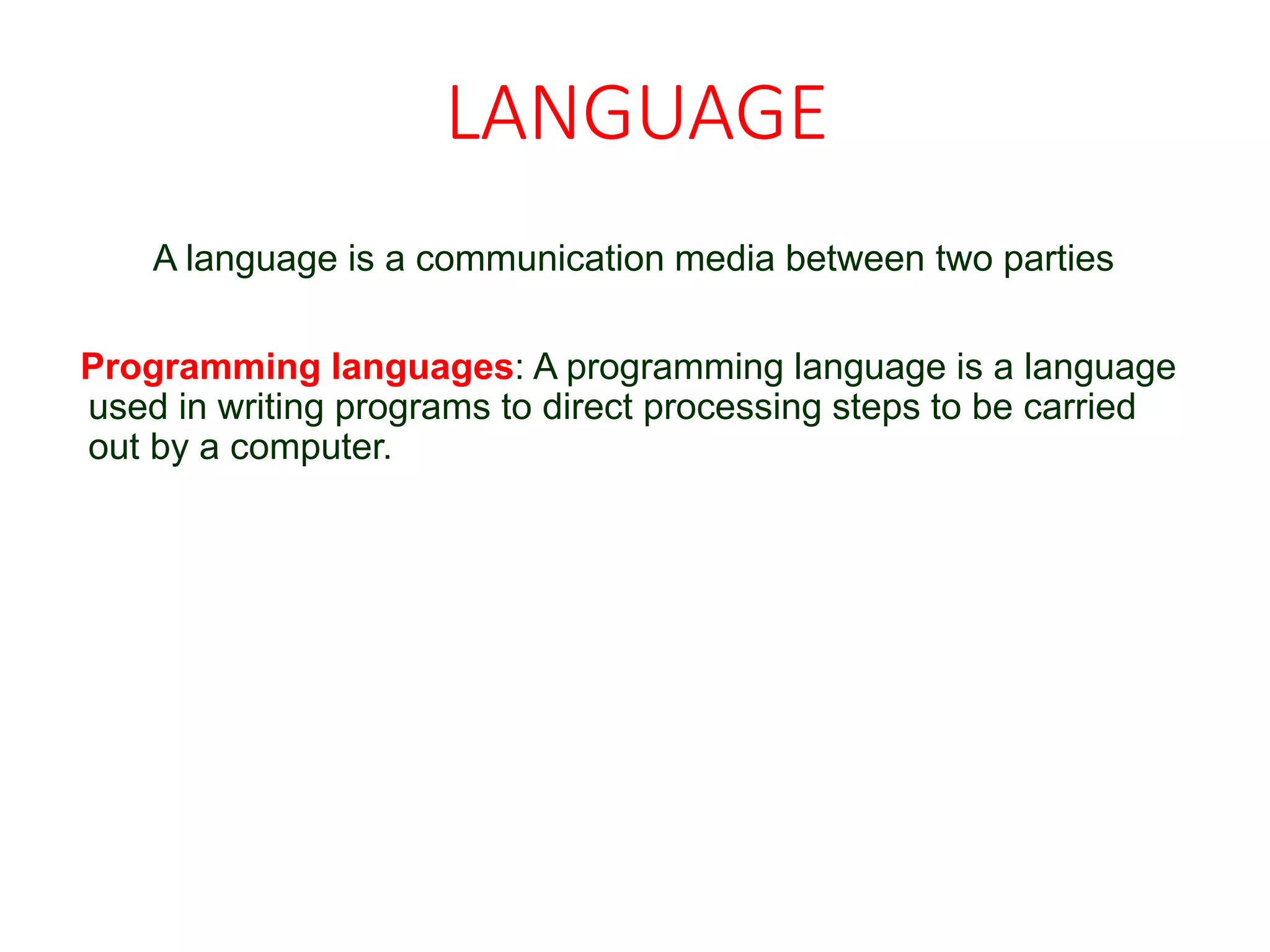 LANGUAGE

A language is a communication media between two parties

Programming languages: A programming language is a language used in writing programs to direct processing steps to be carried out by a computer.